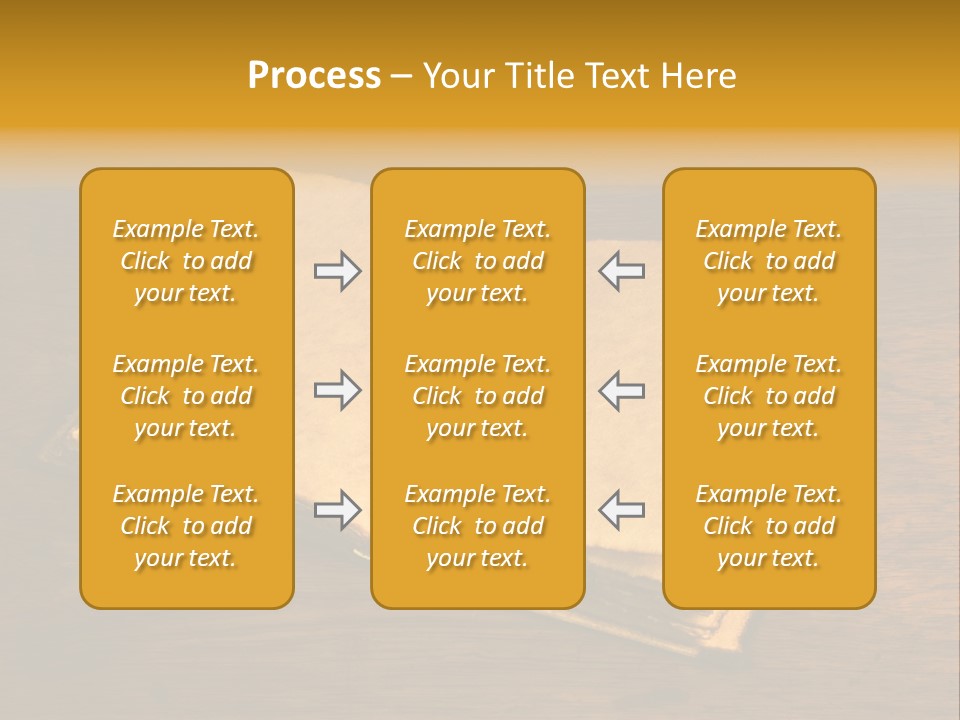 Process – Your Title Text Here

Example Text. Click to add your text.

Example Text. Click to add your text.

Example Text. Click to add your text.

Example Text. Click to add your text.

Example Text. Click to add your text.

Example Text. Click to add your text.

Example Text. Click to add your text.

Example Text. Click to add your text.

Example Text. Click to add your text.